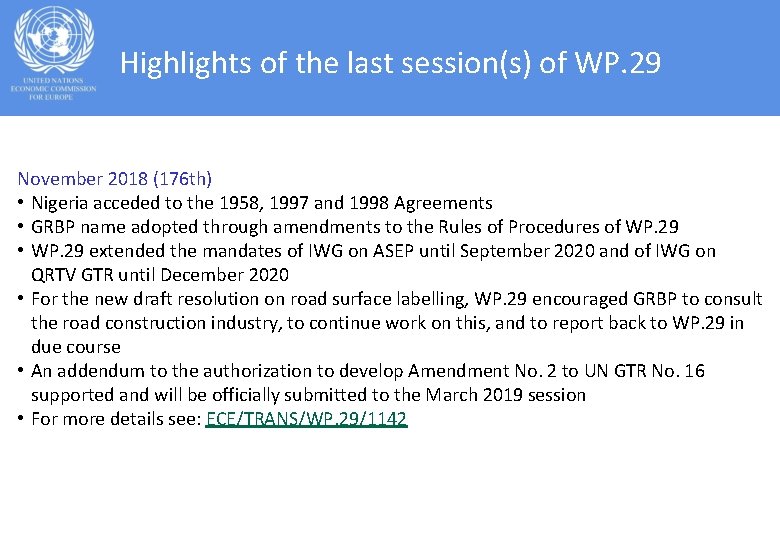 UNITED NATIONS
ECONOMIC COMMISSION
FOR EUROPE

Highlights of the last session(s) of WP.29

November 2018 (176th)
• Nigeria acceded to the 1958, 1997 and 1998 Agreements
• GRBP name adopted through amendments to the Rules of Procedures of WP.29
• WP.29 extended the mandates of IWG on ASEP until September 2020 and of IWG on QRTV GTR until December 2020
• For the new draft resolution on road surface labelling, WP.29 encouraged GRBP to consult the road construction industry, to continue work on this, and to report back to WP.29 in due course
• An addendum to the authorization to develop Amendment No. 2 to UN GTR No. 16 supported and will be officially submitted to the March 2019 session
• For more details see: ECE/TRANS/WP.29/1142